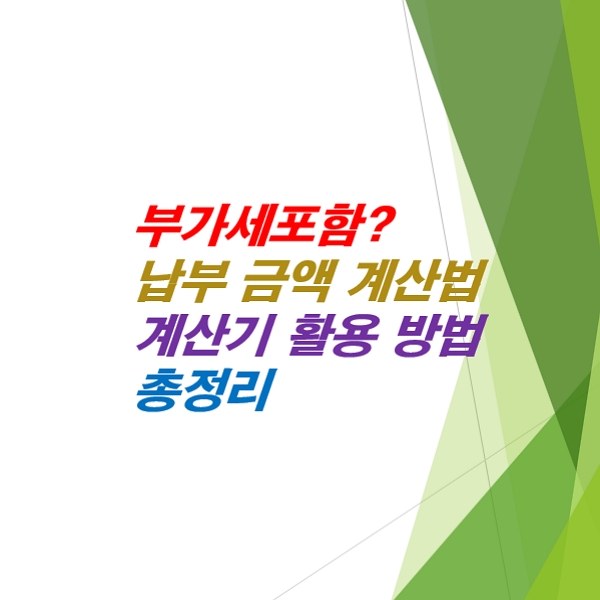 부가세포함?
납부 금액 계산법
계산기 활용 방법
총정리